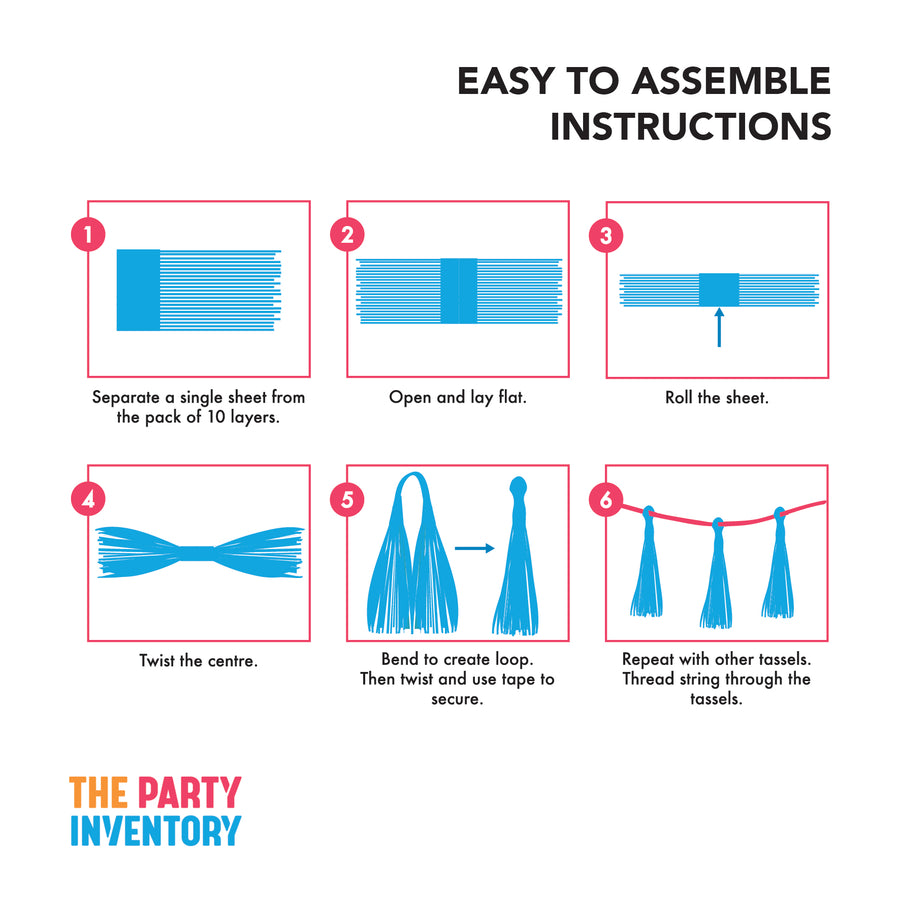 EASY TO ASSEMBLE INSTRUCTIONS

1

Separate a single sheet from the pack of 10 layers.

2

Open and lay flat.

3

Roll the sheet.

4

Twist the centre.

5

Bend to create loop. Then twist and use tape to secure.

6

Repeat with other tassels. Thread string through the tassels.

THE PARTY INVENTORY